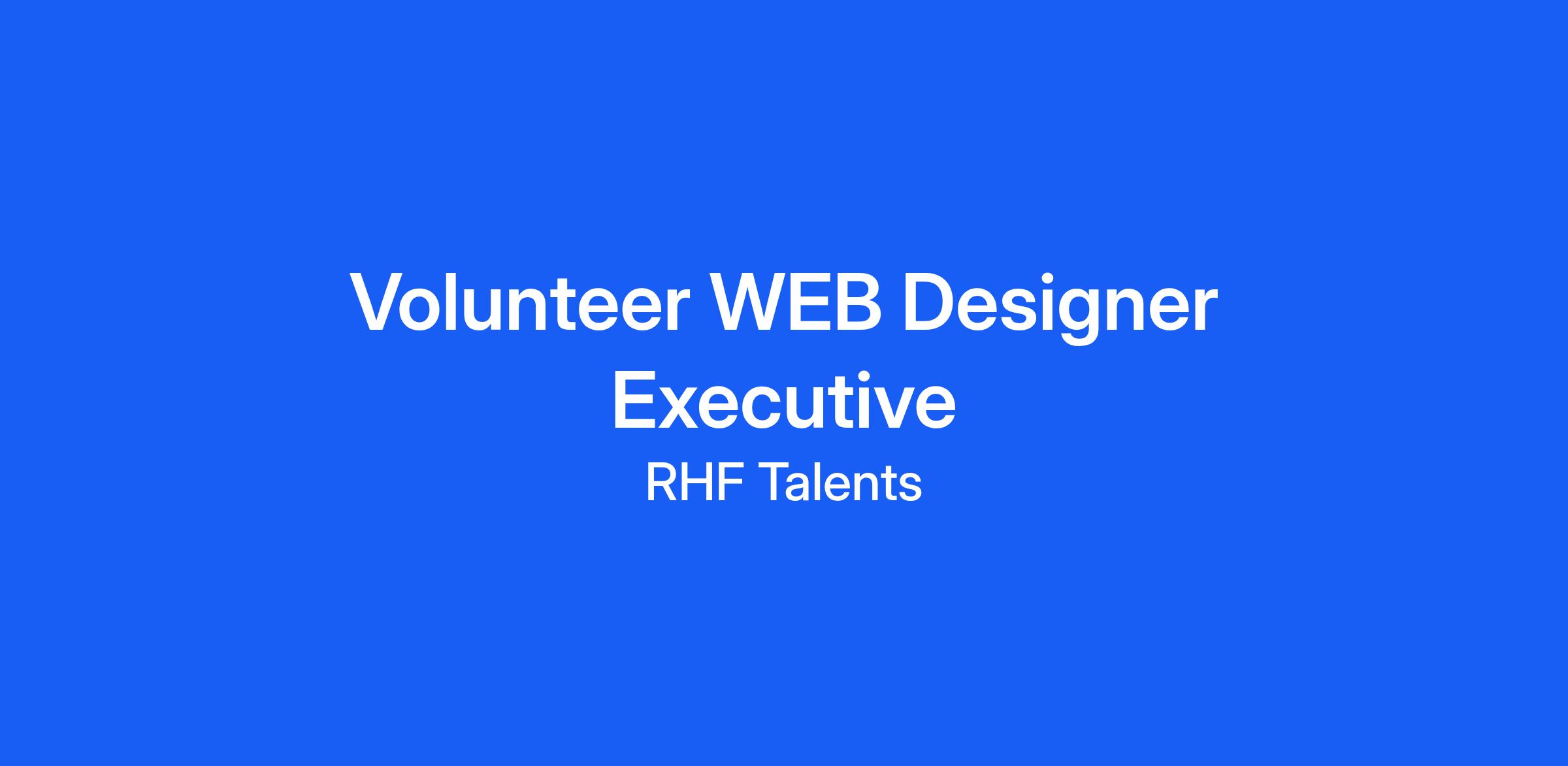 Volunteer WEB Designer Executive

RHF Talents